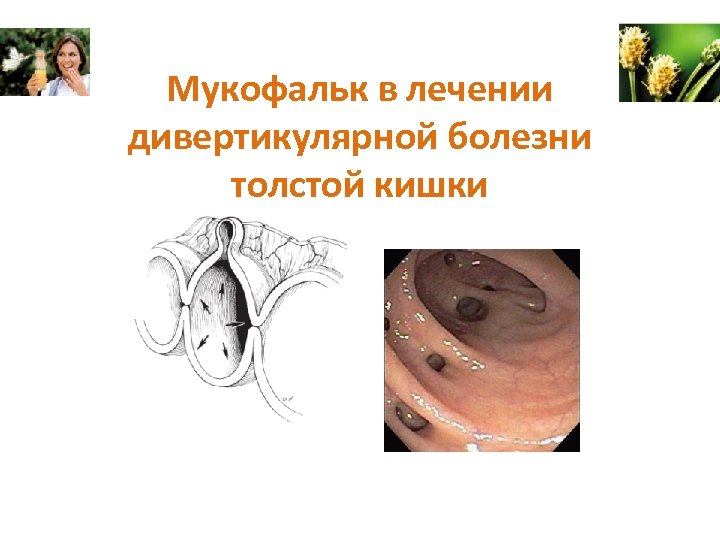 Мукофальк в лечении дивертикулярной болезни толстой кишки